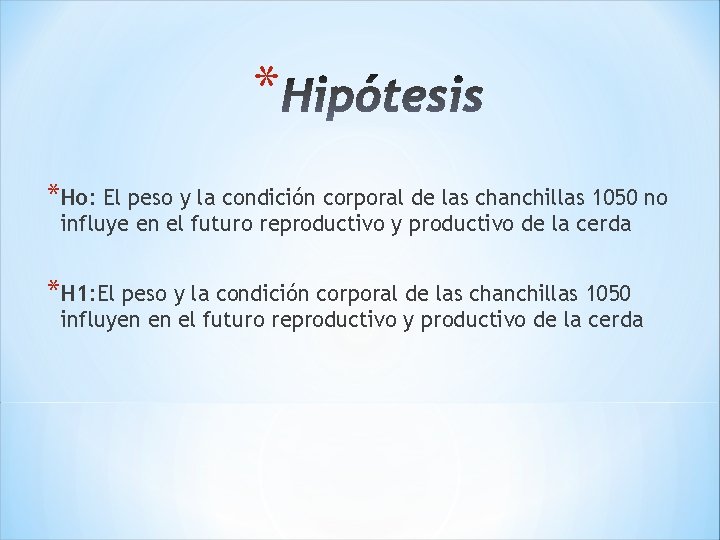 *Hipótesis

*Ho: El peso y la condición corporal de las chanchillas 1050 no influye en el futuro reproductivo y productivo de la cerda

*H1:El peso y la condición corporal de las chanchillas 1050 influyen en el futuro reproductivo y productivo de la cerda